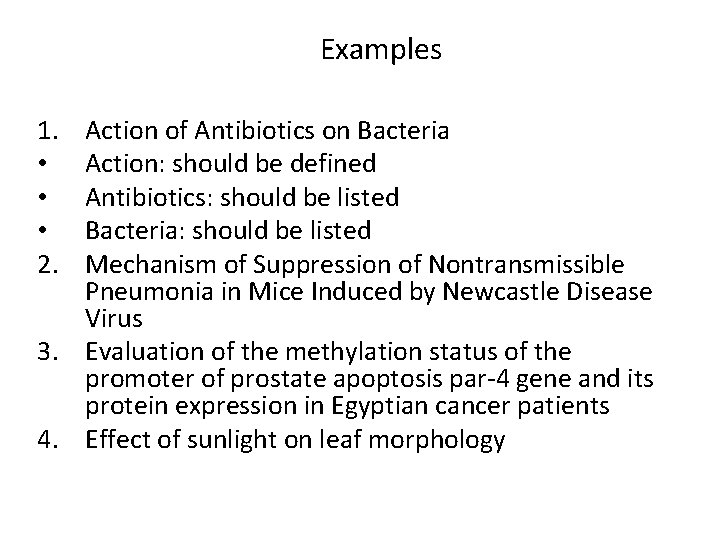 Examples

1. Action of Antibiotics on Bacteria
• Action: should be defined
• Antibiotics: should be listed
• Bacteria: should be listed
2. Mechanism of Suppression of Nontransmissible Pneumonia in Mice Induced by Newcastle Disease Virus
3. Evaluation of the methylation status of the promoter of prostate apoptosis par-4 gene and its protein expression in Egyptian cancer patients
4. Effect of sunlight on leaf morphology